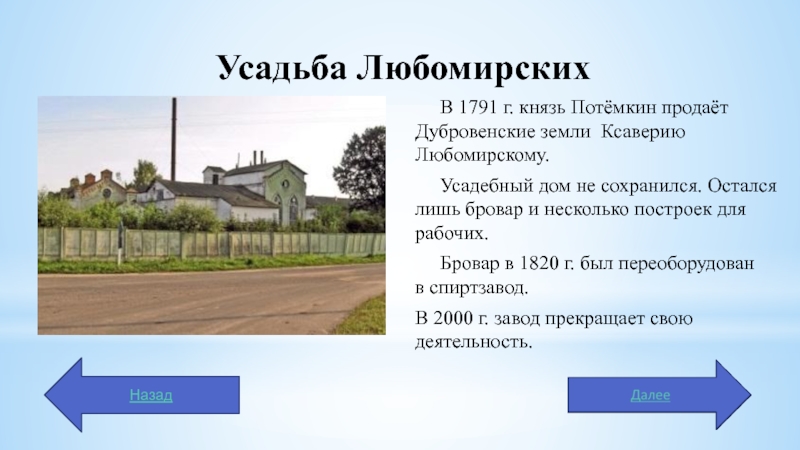 Усадьба Любомирских

В 1791 г. князь Потёмкин продаёт Дубровенские земли Ксаверию Любомирскому.

Усадебный дом не сохранился. Остался лишь бровар и несколько построек для рабочих.

Бровар в 1820 г. был переоборудован в спиртзавод.

В 2000 г. завод прекращает свою деятельность.

Назад

Далее